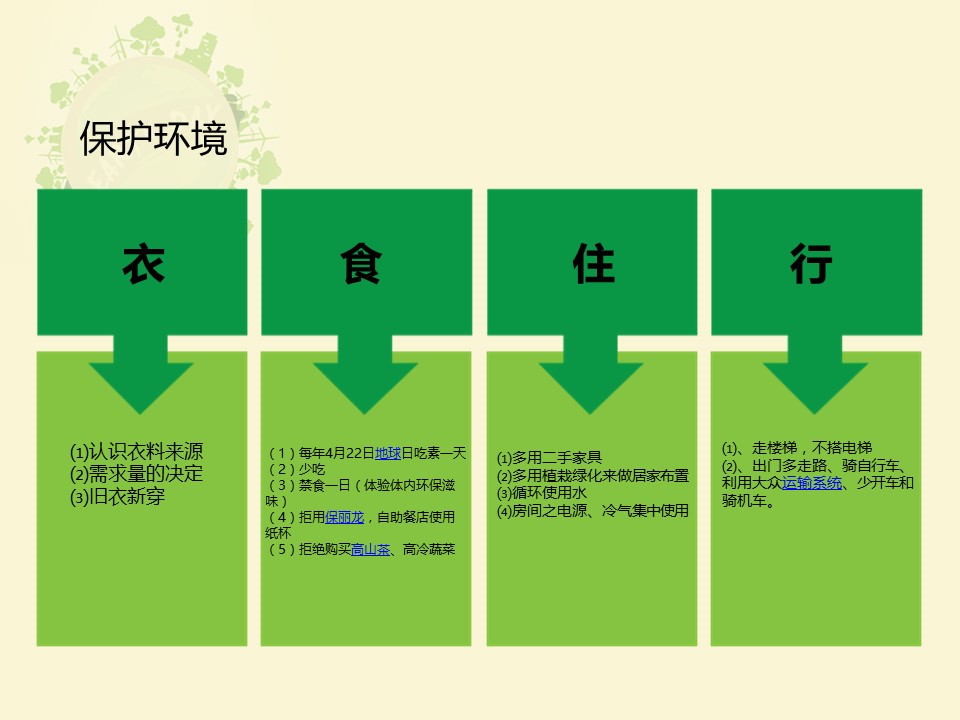 保护环境

衣

⑴认识衣料来源
⑵需求量的决定
⑶旧衣新穿

食

（1）每年4月22日地球日吃素一天
（2）少吃
（3）禁食一日（体验体内环保滋味）
（4）拒用保丽龙，自助餐店使用纸杯
（5）拒绝购买高山茶、高冷蔬菜

住

⑴多用二手家具
⑵多用植栽绿化来做居家布置
⑶循环使用水
⑷房间之电源、冷气集中使用

行

⑴、走楼梯，不搭电梯
⑵、出门多走路、骑自行车、利用大众运输系统、少开车和骑机车。